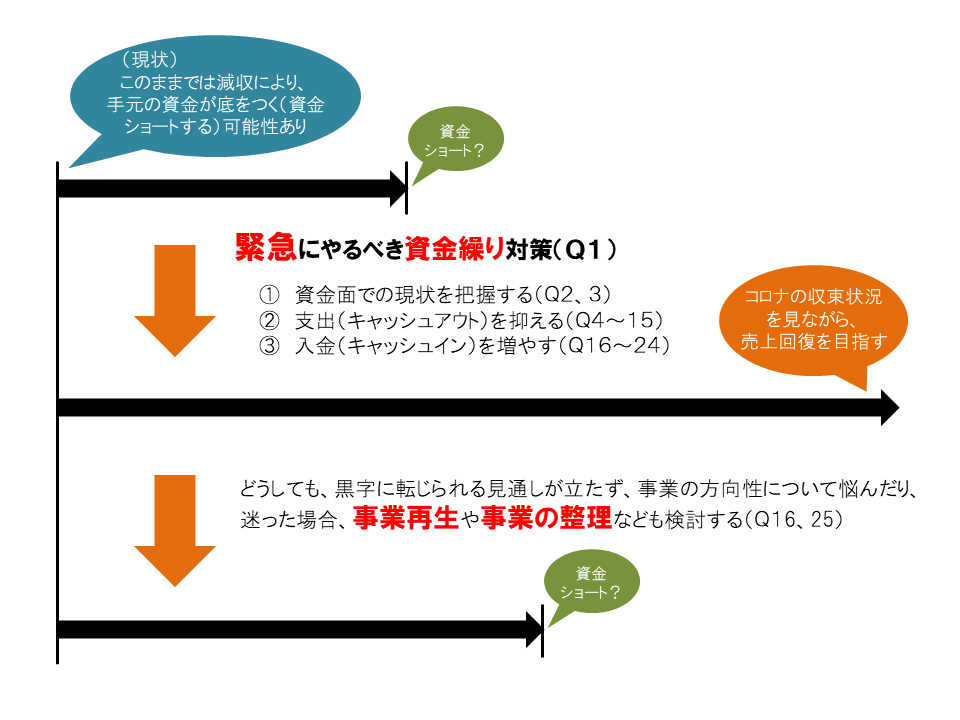 （現状）
このままでは減収により、手元の資金が底をつく（資金ショートする）可能性あり

資金ショート？

緊急にやるべき資金繰り対策（Q1）

① 資金面での現状を把握する（Q2、3）
② 支出（キャッシュアウト）を抑える（Q4～15）
③ 入金（キャッシュイン）を増やす（Q16～24）

コロナの収束状況を見ながら、売上回復を目指す

どうしても、黒字に転じられる見通しが立たず、事業の方向性について悩んだり、迷った場合、事業再生や事業の整理なども検討する（Q16、25）

資金ショート？